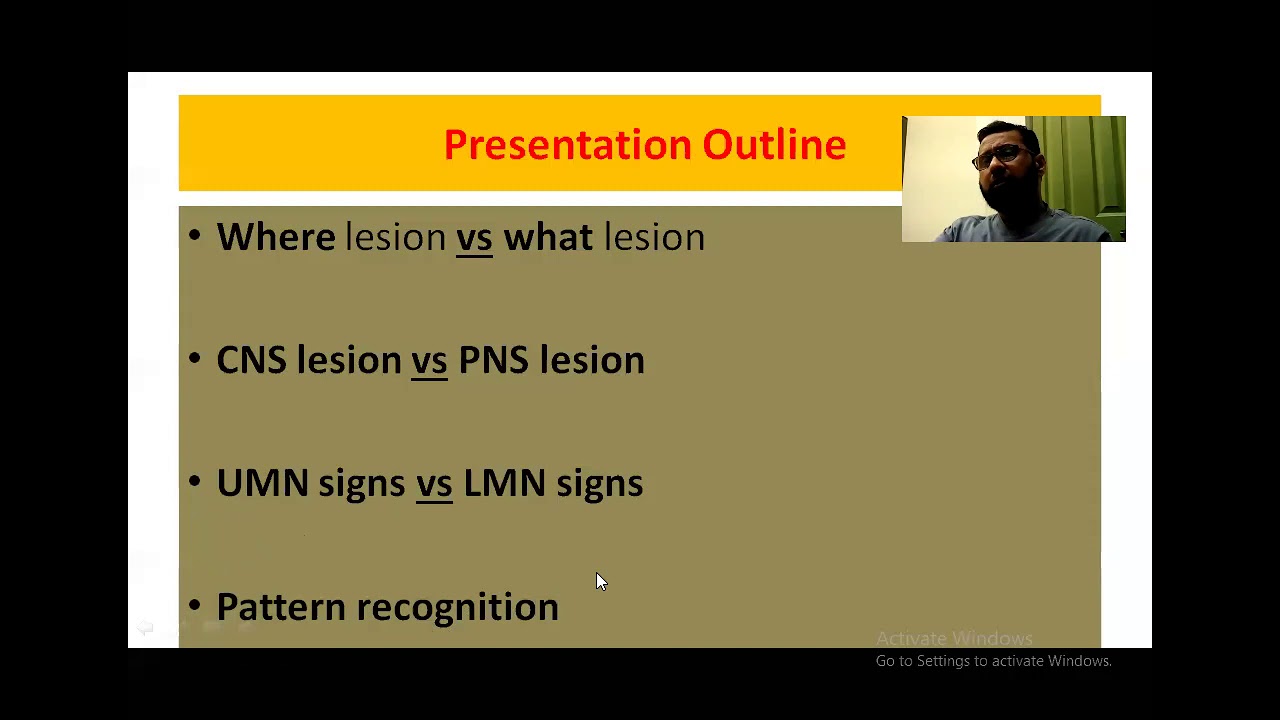 Presentation Outline

• Where lesion vs what lesion

• CNS lesion vs PNS lesion

• UMN signs vs LMN signs

• Pattern recognition

Activate Windows
Go to Settings to activate Windows.